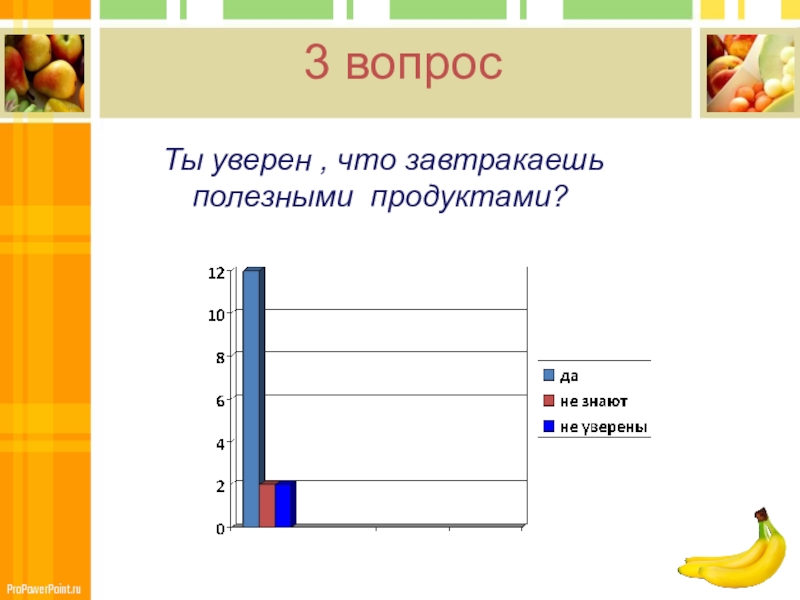 3 вопрос

Ты уверен , что завтракаешь полезными продуктами?

12
10
8
6
4
2
0

да
не знают
не уверены

ProPowerPoint.ru